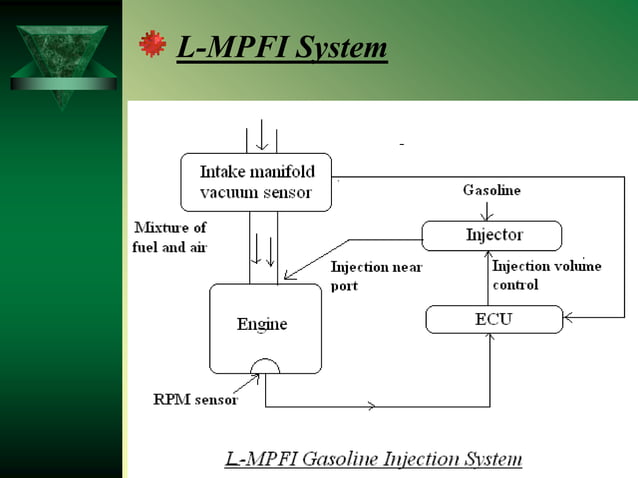 L-MPFI System

Intake manifold vacuum sensor

Gasoline

Mixture of fuel and air

Injector

Injection near port

Injection volume control

Engine

ECU

RPM sensor

L-MPFI Gasoline Injection System